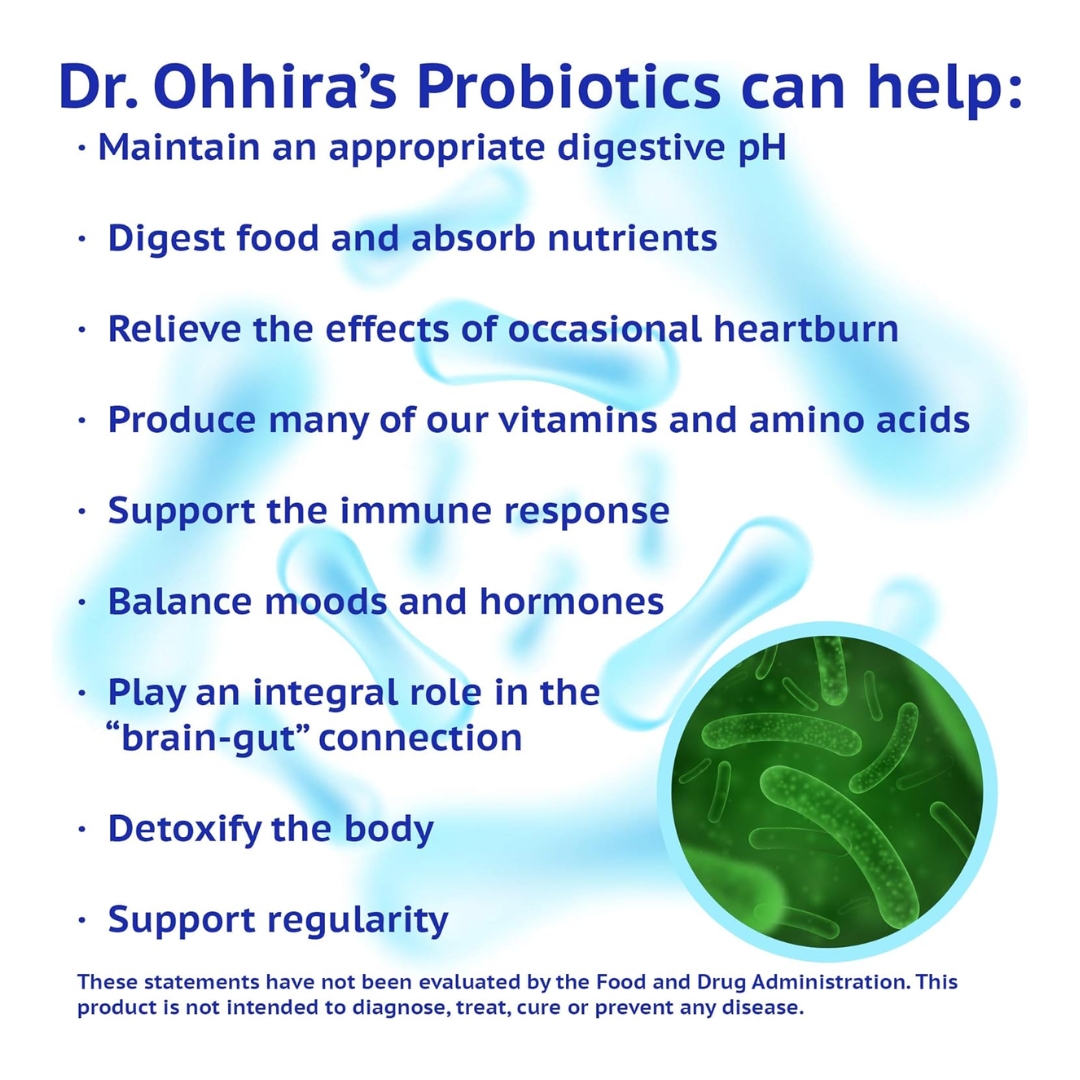 Dr. Ohhira's Probiotics can help:

· Maintain an appropriate digestive pH

· Digest food and absorb nutrients

· Relieve the effects of occasional heartburn

· Produce many of our vitamins and amino acids

· Support the immune response

· Balance moods and hormones

· Play an integral role in the "brain-gut" connection

· Detoxify the body

· Support regularity

These statements have not been evaluated by the Food and Drug Administration. This product is not intended to diagnose, treat, cure or prevent any disease.